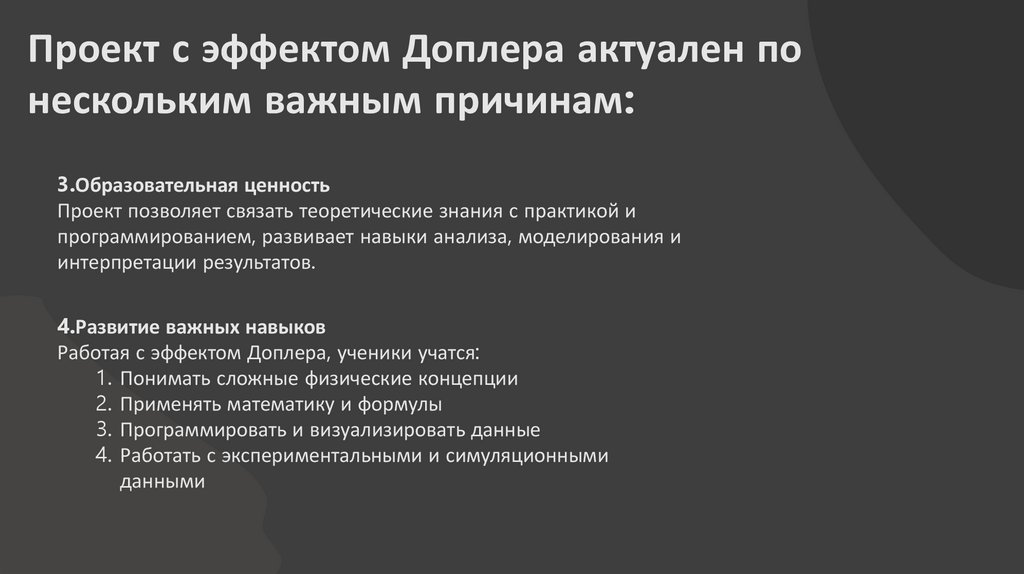 Проект с эффектом Доплера актуален по нескольким важным причинам:

3.Образовательная ценность
Проект позволяет связать теоретические знания с практикой и программированием, развивает навыки анализа, моделирования и интерпретации результатов.

4.Развитие важных навыков
Работая с эффектом Доплера, ученики учатся:
1. Понимать сложные физические концепции
2. Применять математику и формулы
3. Программировать и визуализировать данные
4. Работать с экспериментальными и симуляционными данными